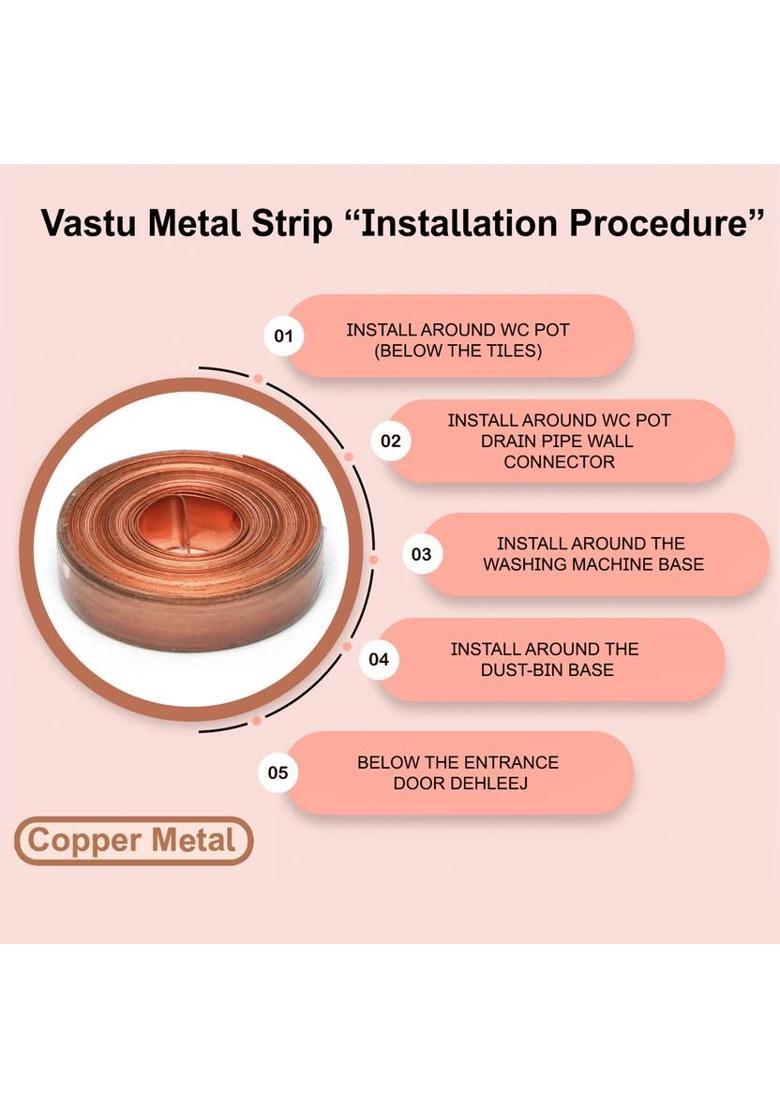 Vastu Metal Strip “Installation Procedure”

01
INSTALL AROUND WC POT (BELOW THE TILES)

02
INSTALL AROUND WC POT DRAIN PIPE WALL CONNECTOR

03
INSTALL AROUND THE WASHING MACHINE BASE

04
INSTALL AROUND THE DUST-BIN BASE

05
BELOW THE ENTRANCE DOOR DEHLEEJ

Copper Metal